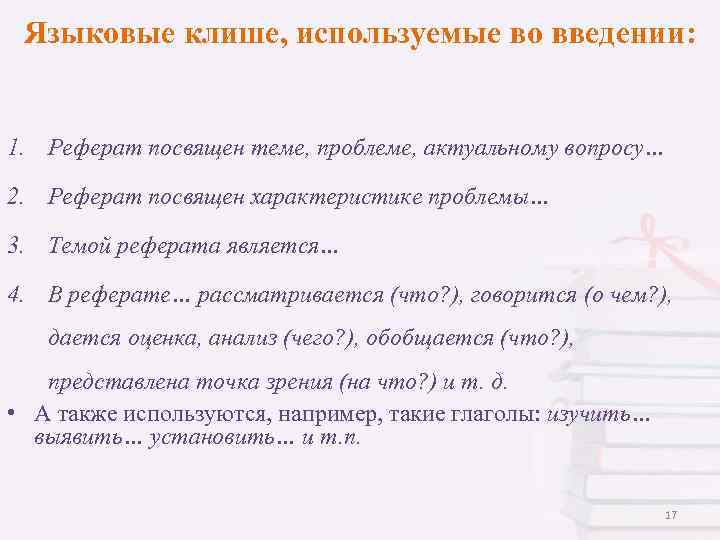 Языковые клише, используемые во введении:

1. Реферат посвящен теме, проблеме, актуальному вопросу…

2. Реферат посвящен характеристике проблемы…

3. Темой реферата является…

4. В реферате… рассматривается (что?), говорится (о чем?), дается оценка, анализ (чего?), обобщается (что?), представлена точка зрения (на что?) и т. д.

• А также используются, например, такие глаголы: изучить… выявить… установить… и т.п.

17